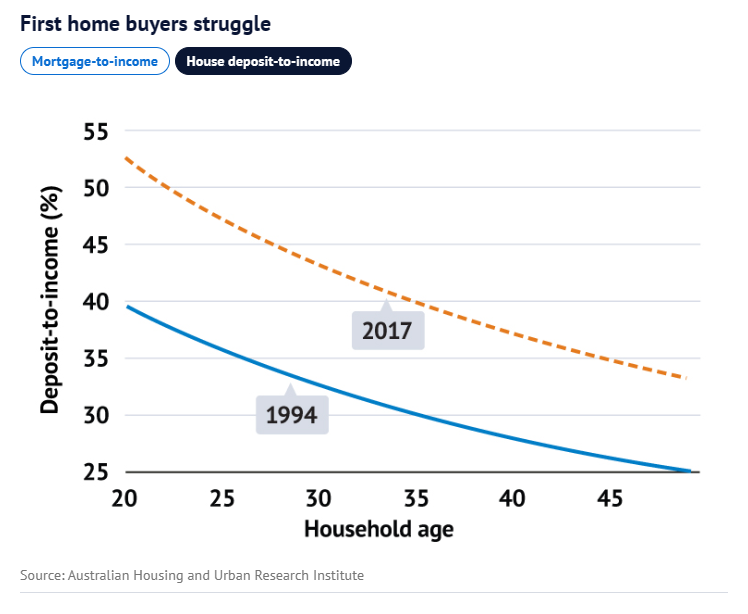 First home buyers struggle

Mortgage-to-income
House deposit-to-income

Deposit-to-income (%)

55
50
45
40
35
30
25

2017
1994

20
25
30
35
40
45

Household age

Source: Australian Housing and Urban Research Institute